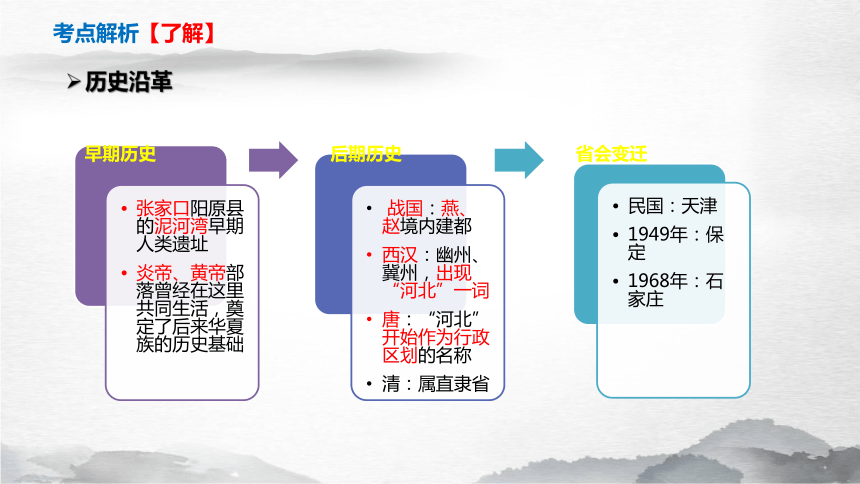 考点解析【了解】

➢历史沿革

早期历史

• 张家口阳原县的泥河湾早期人类遗址
• 炎帝、黄帝部落曾经在这里共同生活，奠定了后来华夏族的历史基础

后期历史

• 战国：燕、赵境内建都
• 西汉：幽州、冀州，出现“河北”一词
• 唐：“河北”开始作为行政区划的名称
• 清：属直隶省

省会变迁

• 民国：天津
• 1949年：保定
• 1968年：石家庄